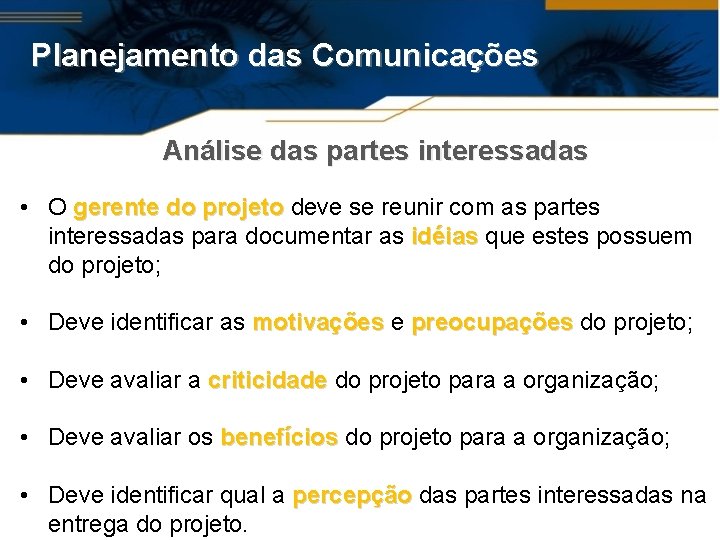 Planejamento das Comunicações

Análise das partes interessadas

• O gerente do projeto deve se reunir com as partes interessadas para documentar as idéias que estes possuem do projeto;

• Deve identificar as motivações e preocupações do projeto;

• Deve avaliar a criticidade do projeto para a organização;

• Deve avaliar os benefícios do projeto para a organização;

• Deve identificar qual a percepção das partes interessadas na entrega do projeto.